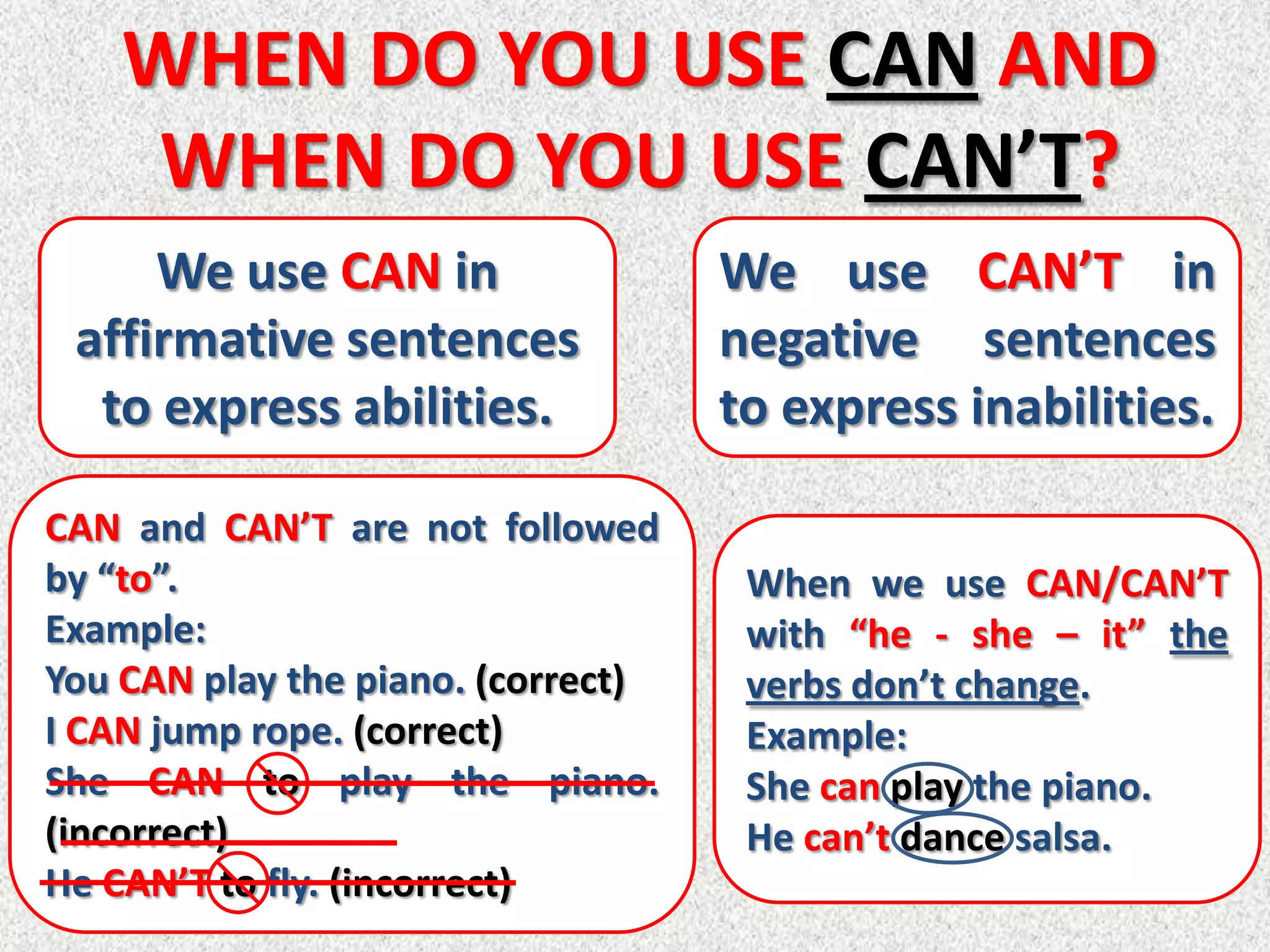 WHEN DO YOU USE CAN AND WHEN DO YOU USE CAN'T?

We use CAN in affirmative sentences to express abilities.

We use CAN'T in negative sentences to express inabilities.

CAN and CAN'T are not followed by "to".
Example:
You CAN play the piano. (correct)
I CAN jump rope. (correct)
She CAN to play the piano. (incorrect)
He CAN'T to fly. (incorrect)

When we use CAN/CAN'T with "he - she – it" the verbs don't change.
Example:
She can play the piano.
He can't dance salsa.